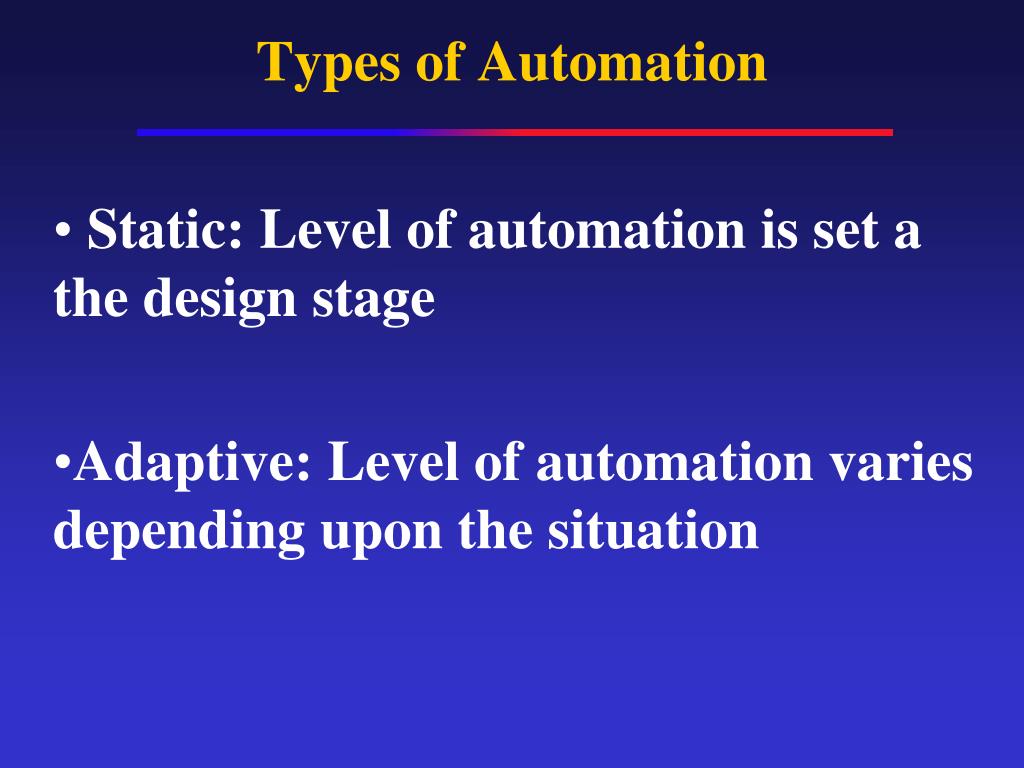 Types of Automation

• Static: Level of automation is set a the design stage

•Adaptive: Level of automation varies depending upon the situation